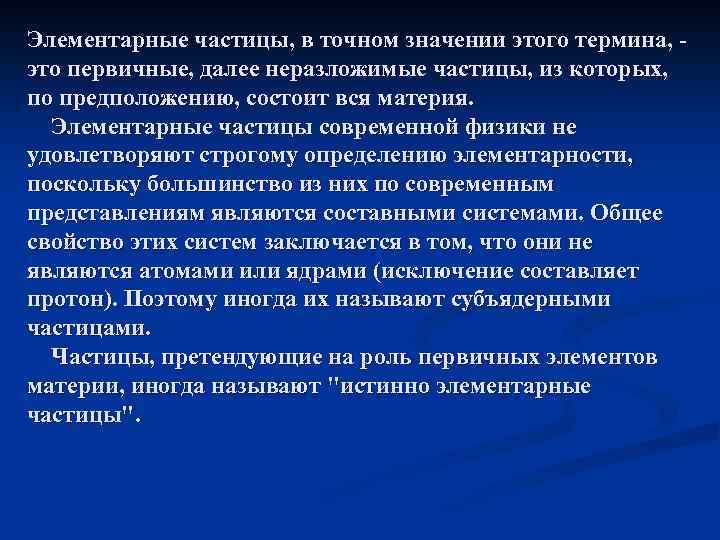 Элементарные частицы, в точном значении этого термина, - это первичные, далее неразложимые частицы, из которых, по предположению, состоит вся материя.

Элементарные частицы современной физики не удовлетворяют строгому определению элементарности, поскольку большинство из них по современным представлениям являются составными системами. Общее свойство этих систем заключается в том, что они не являются атомами или ядрами (исключение составляет протон). Поэтому иногда их называют субъядерными частицами.

Частицы, претендующие на роль первичных элементов материи, иногда называют "истинно элементарные частицы".